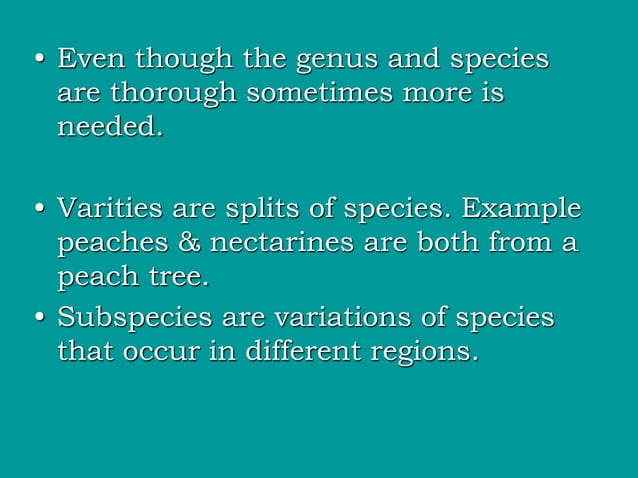 • Even though the genus and species are thorough sometimes more is needed.

• Varities are splits of species. Example peaches & nectarines are both from a peach tree.

• Subspecies are variations of species that occur in different regions.